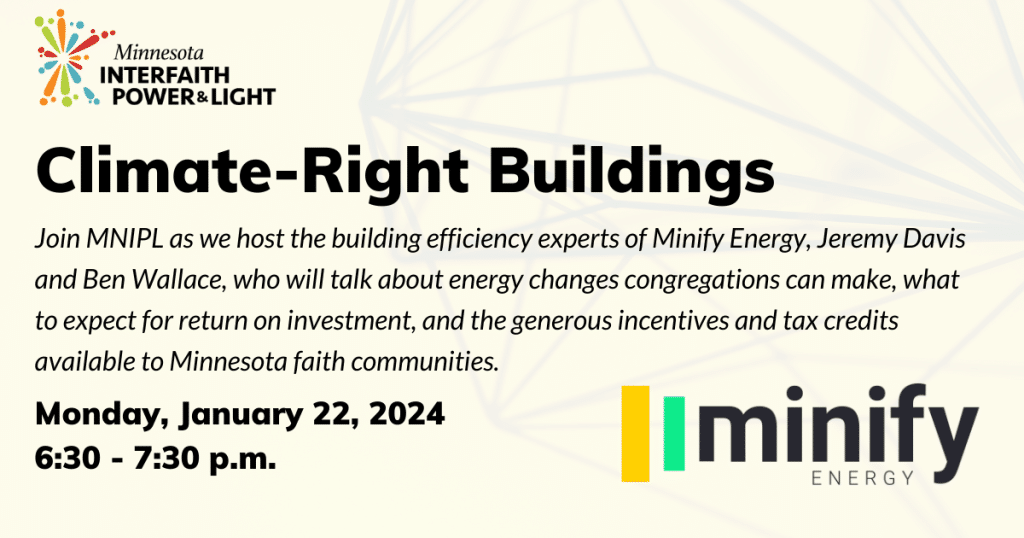 Minnesota
INTERFAITH
POWER & LIGHT

Climate-Right Buildings

Join MNIPL as we host the building efficiency experts of Minify Energy, Jeremy Davis and Ben Wallace, who will talk about energy changes congregations can make, what to expect for return on investment, and the generous incentives and tax credits available to Minnesota faith communities.

Monday, January 22, 2024
6:30 - 7:30 p.m.

minify
ENERGY